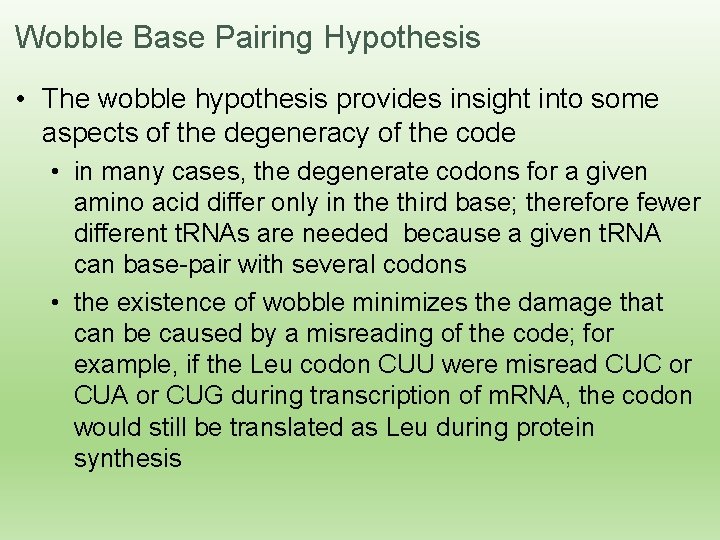 Wobble Base Pairing Hypothesis

• The wobble hypothesis provides insight into some aspects of the degeneracy of the code

• in many cases, the degenerate codons for a given amino acid differ only in the third base; therefore fewer different tRNAs are needed because a given tRNA can base-pair with several codons

• the existence of wobble minimizes the damage that can be caused by a misreading of the code; for example, if the Leu codon CUU were misread CUC or CUA or CUG during transcription of mRNA, the codon would still be translated as Leu during protein synthesis